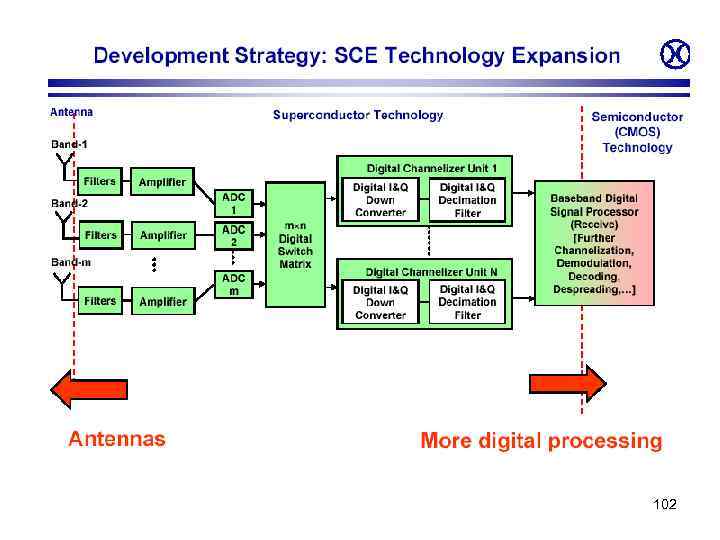 Development Strategy: SCE Technology Expansion

Antenna

Superconductor Technology

Semiconductor (CMOS) Technology

Band-1

Filters

Amplifier

Band-2

Filters

Amplifier

Band-m

Filters

Amplifier

ADC 1

ADC 2

ADC m

m×n Digital Switch Matrix

Digital Channelizer Unit 1

Digital I&Q Down Converter

Digital I&Q Decimation Filter

Digital Channelizer Unit N

Digital I&Q Down Converter

Digital I&Q Decimation Filter

Baseband Digital Signal Processor (Receive) [Further Channelization, Demodulation, Decoding, Despreading,...]

Antennas

More digital processing

102